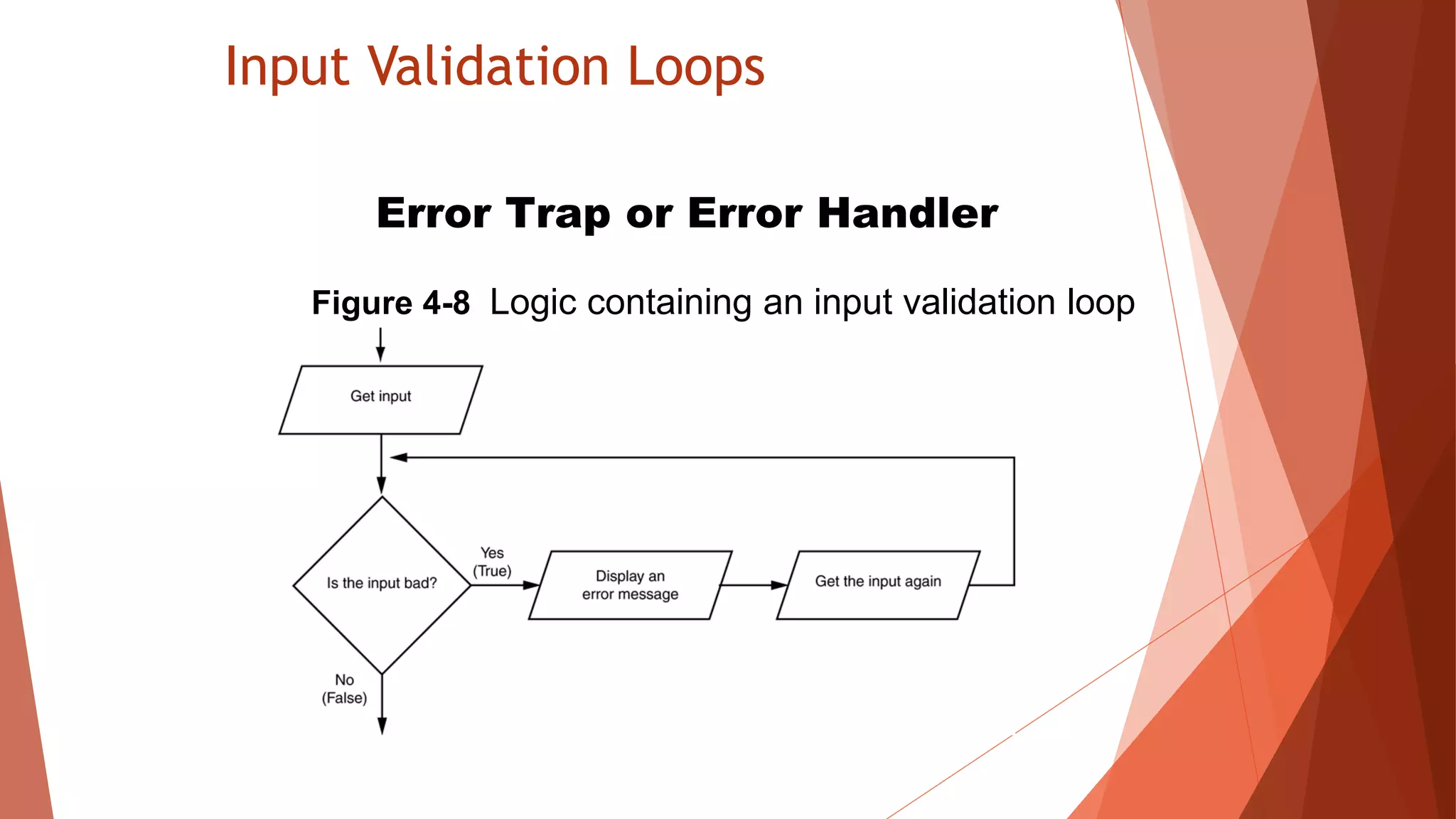 Input Validation Loops

Error Trap or Error Handler

Figure 4-8 Logic containing an input validation loop

Get input

Is the input bad?

Yes (True)

Display an error message

Get the input again

No (False)